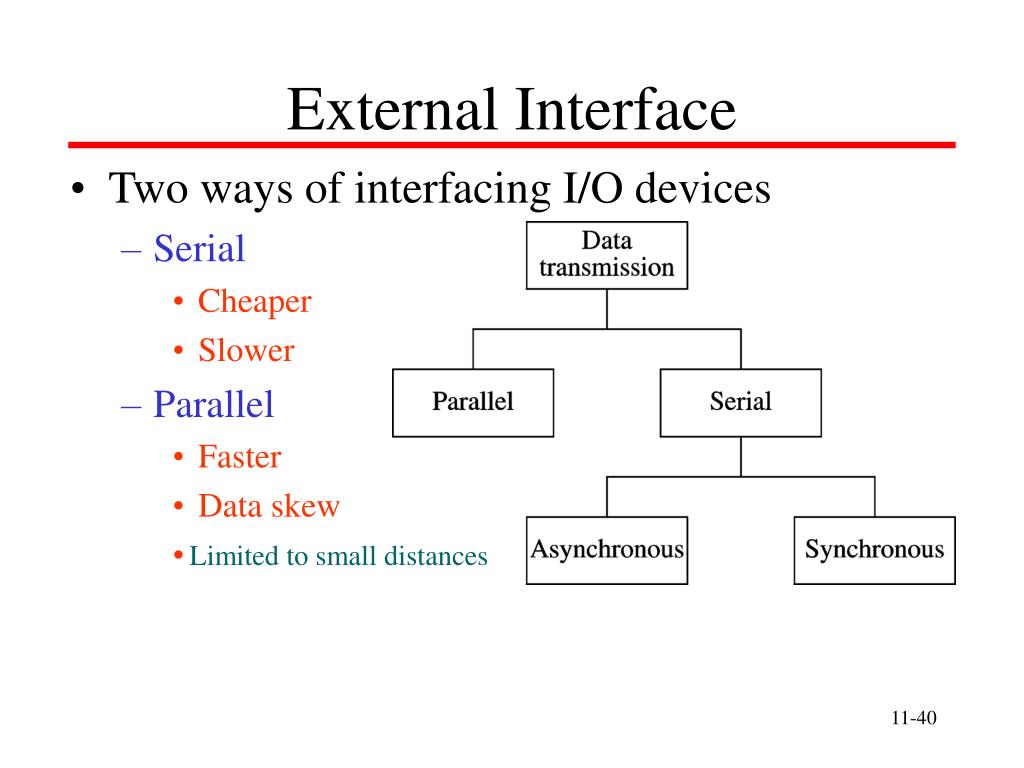 External Interface

• Two ways of interfacing I/O devices
  – Serial
    • Cheaper
    • Slower
  – Parallel
    • Faster
    • Data skew
    • Limited to small distances

Data transmission

Parallel

Serial

Asynchronous

Synchronous

11-40